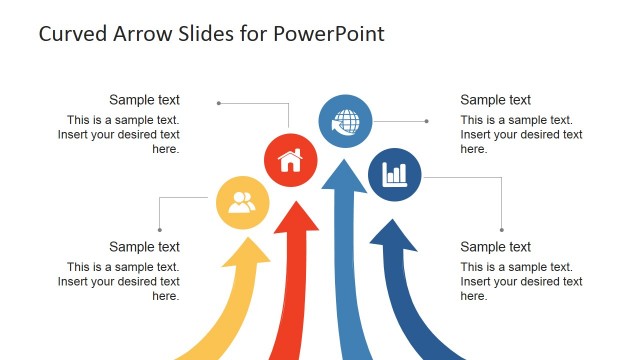 Curved Arrow Slides for PowerPoint

Sample text
This is a sample text. Insert your desired text here.

Sample text
This is a sample text. Insert your desired text here.

Sample text
This is a sample text. Insert your desired text here.

Sample text
This is a sample text. Insert your desired text here.